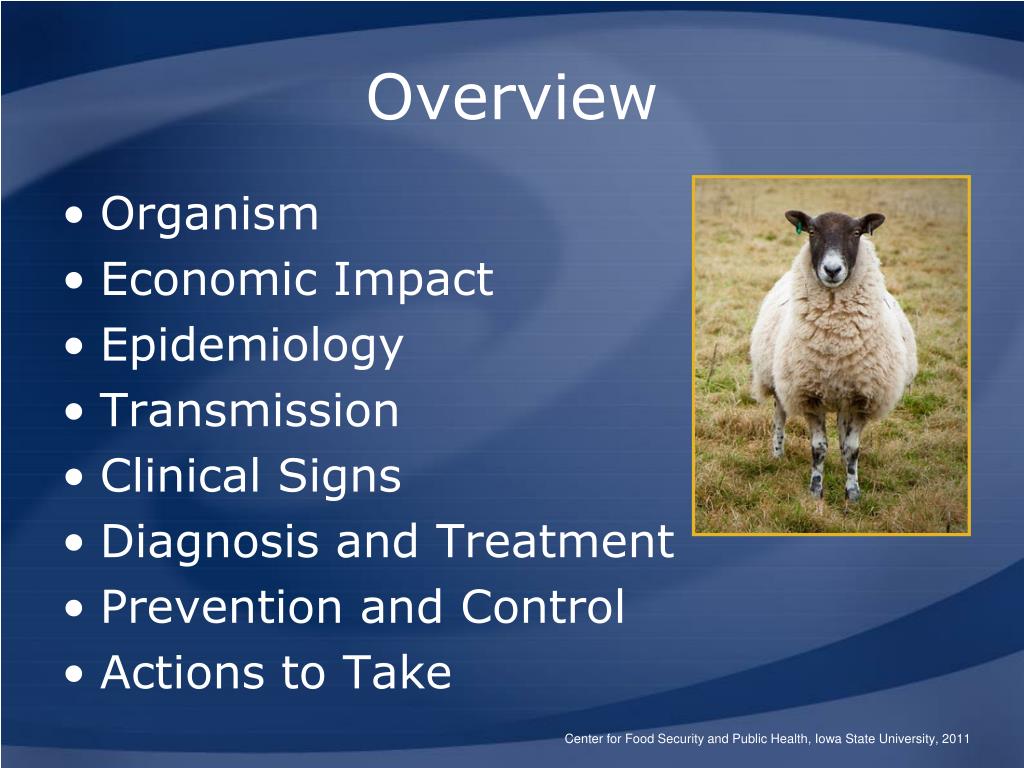 Overview

• Organism
• Economic Impact
• Epidemiology
• Transmission
• Clinical Signs
• Diagnosis and Treatment
• Prevention and Control
• Actions to Take

Center for Food Security and Public Health, Iowa State University, 2011